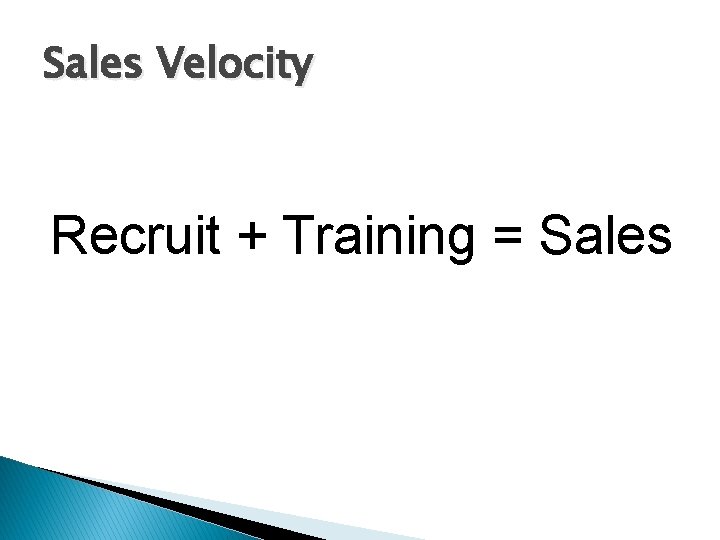 Sales Velocity

Recruit + Training = Sales